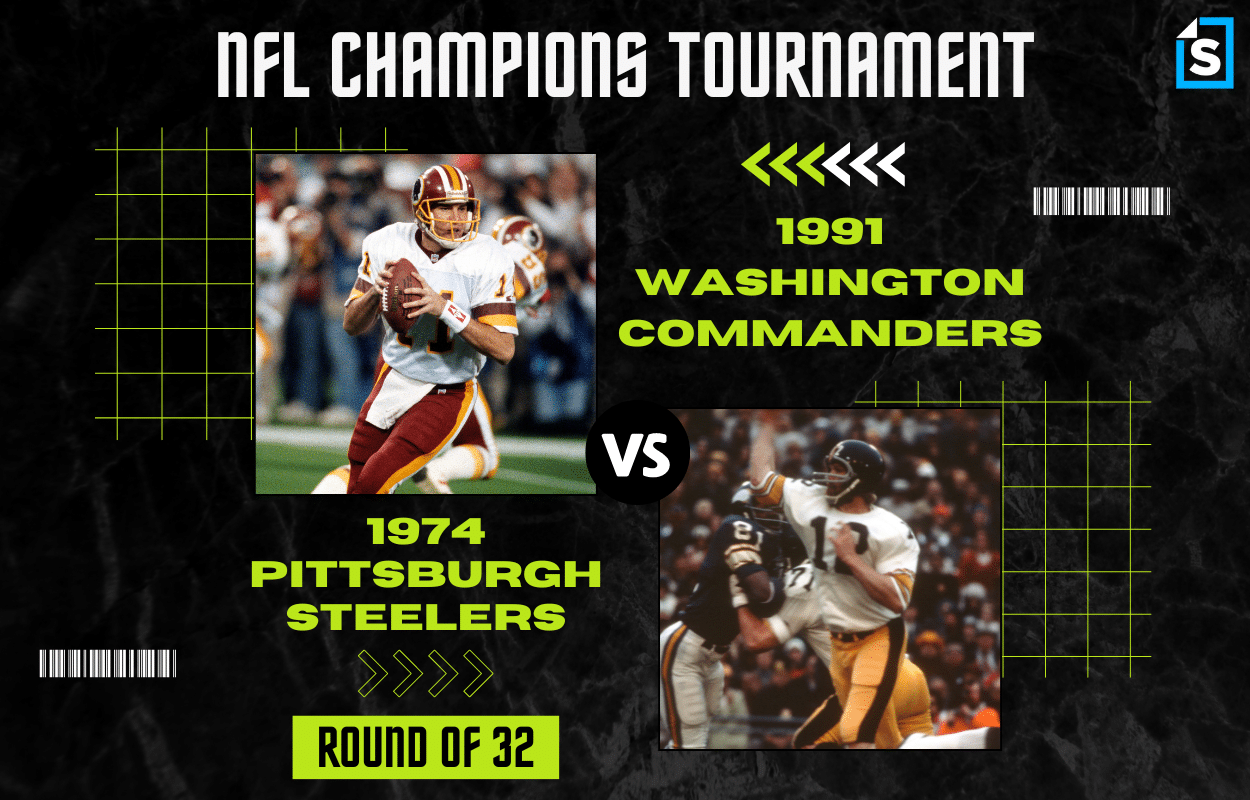 NFL CHAMPIONS TOURNAMENT

S

1991 WASHINGTON COMMANDERS

VS

1974 PITTSBURGH STEELERS

ROUND OF 32